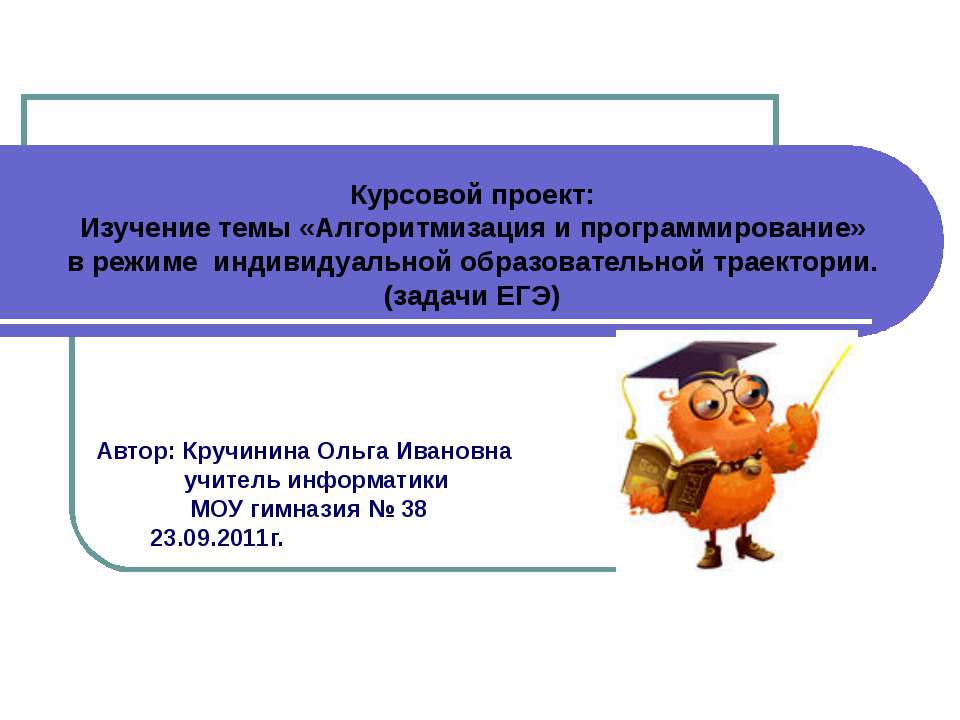 Курсовой проект:
Изучение темы «Алгоритмизация и программирование» в режиме индивидуальной образовательной траектории.
(задачи ЕГЭ)

Автор: Кручинина Ольга Ивановна
учитель информатики
МОУ гимназия № 38
23.09.2011г.